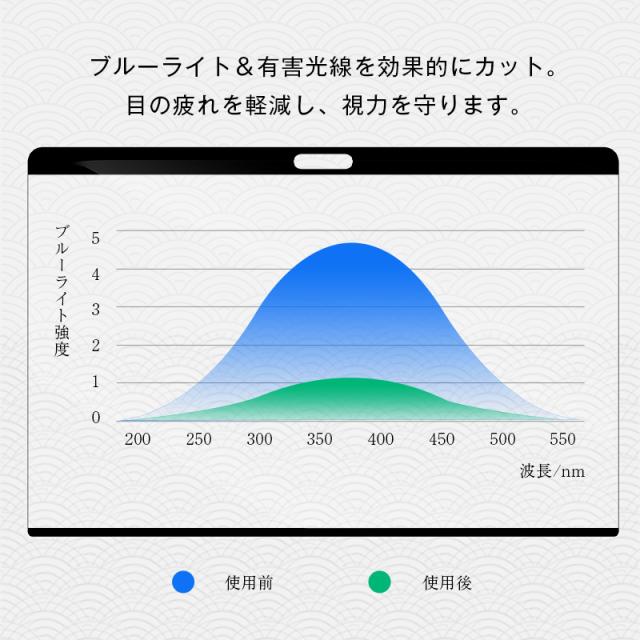 ブルーライト＆有害光線を効果的にカット。
目の疲れを軽減し、視力を守ります。

ブルーライト強度

5
4
3
2
1
0

200 250 300 350 400 450 500 550

波長/nm

使用前
使用後